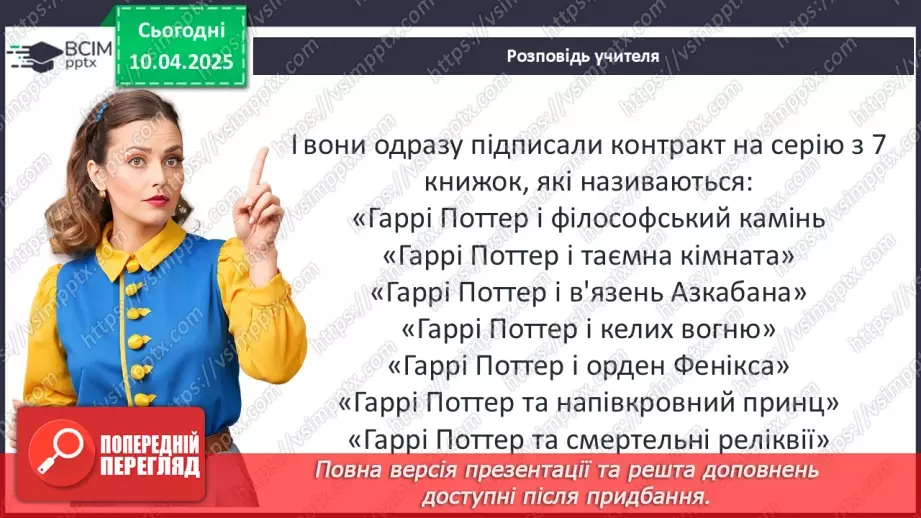 ВСІМ pptx

Сьогодні 10.04.2025

Розповідь учителя

І вони одразу підписали контракт на серію з 7 книжок, які називаються:
«Гаррі Поттер і філософський камінь
«Гаррі Поттер і таємна кімната»
«Гаррі Поттер і в'язень Азкабана»
«Гаррі Поттер і келих вогню»
«Гаррі Поттер і орден Фенікса»
«Гаррі Поттер та напівкровний принц»
«Гаррі Поттер та смертельні реліквії»

ПОПЕРЕДНІЙ ПЕРЕГЛЯД

Повна версія презентації та решта доповнень доступні після придбання.

https://vsimpptx.com